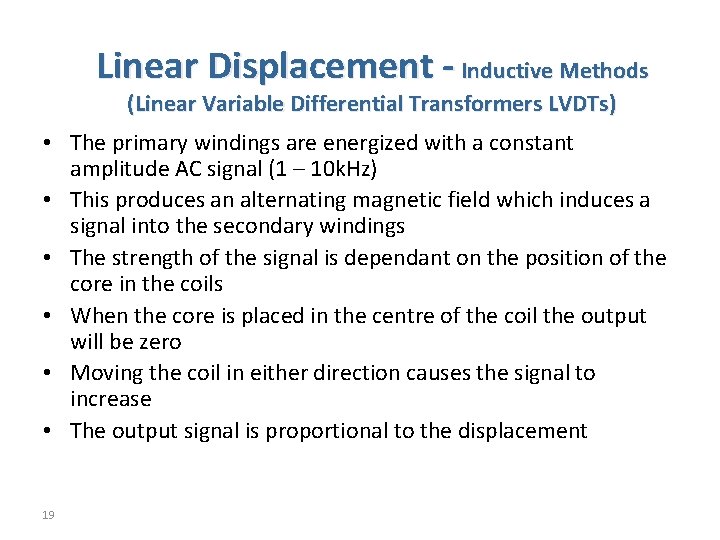 Linear Displacement - Inductive Methods
(Linear Variable Differential Transformers LVDTs)

• The primary windings are energized with a constant amplitude AC signal (1 – 10kHz)
• This produces an alternating magnetic field which induces a signal into the secondary windings
• The strength of the signal is dependant on the position of the core in the coils
• When the core is placed in the centre of the coil the output will be zero
• Moving the coil in either direction causes the signal to increase
• The output signal is proportional to the displacement

19